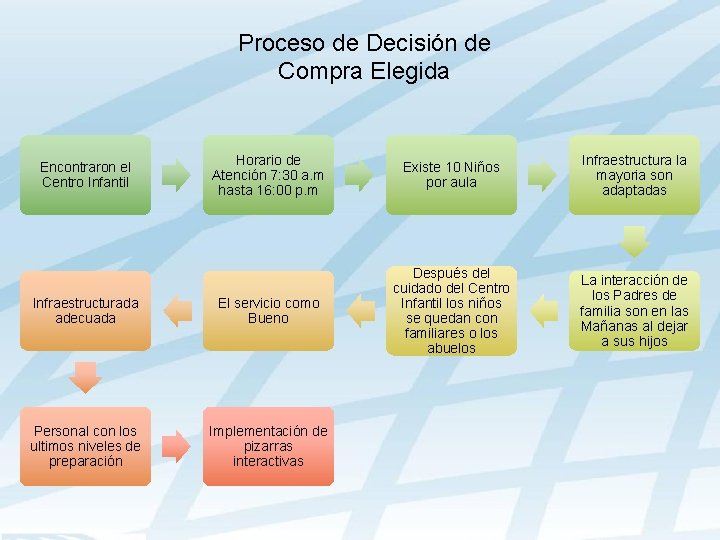 Proceso de Decisión de Compra Elegida

Encontraron el Centro Infantil

Horario de Atención 7:30 a.m hasta 16:00 p.m

Existe 10 Niños por aula

Infraestructura la mayoria son adaptadas

La interacción de los Padres de familia son en las Mañanas al dejar a sus hijos

Después del cuidado del Centro Infantil los niños se quedan con familiares o los abuelos

El servicio como Bueno

Infraestructurada adecuada

Personal con los ultimos niveles de preparación

Implementación de pizarras interactivas